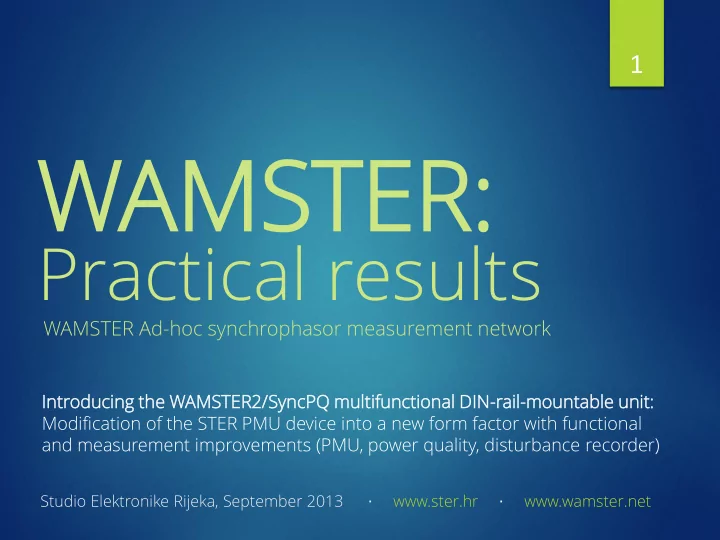 1

WAMSTER:
Practical results

WAMSTER Ad-hoc synchrophasor measurement network

Introducing the WAMSTER2/SyncPQ multifunctional DIN-rail-mountable unit:
Modification of the STER PMU device into a new form factor with functional and measurement improvements (PMU, power quality, disturbance recorder)

Studio Elektronike Rijeka, September 2013 · www.ster.hr · www.wamster.net